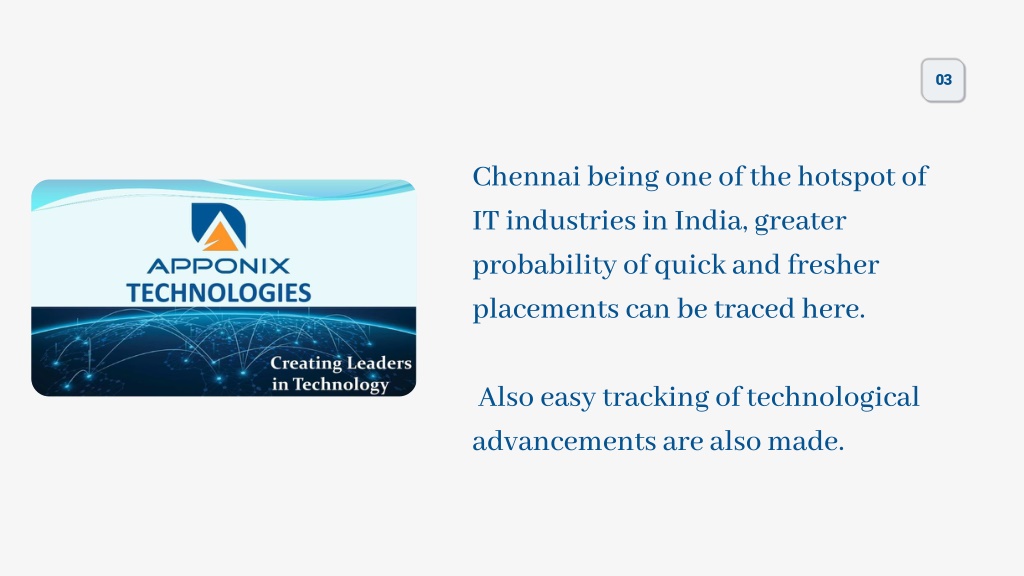 03

APPONIX TECHNOLOGIES

Creating Leaders in Technology

Chennai being one of the hotspot of IT industries in India, greater probability of quick and fresher placements can be traced here.

Also easy tracking of technological advancements are also made.